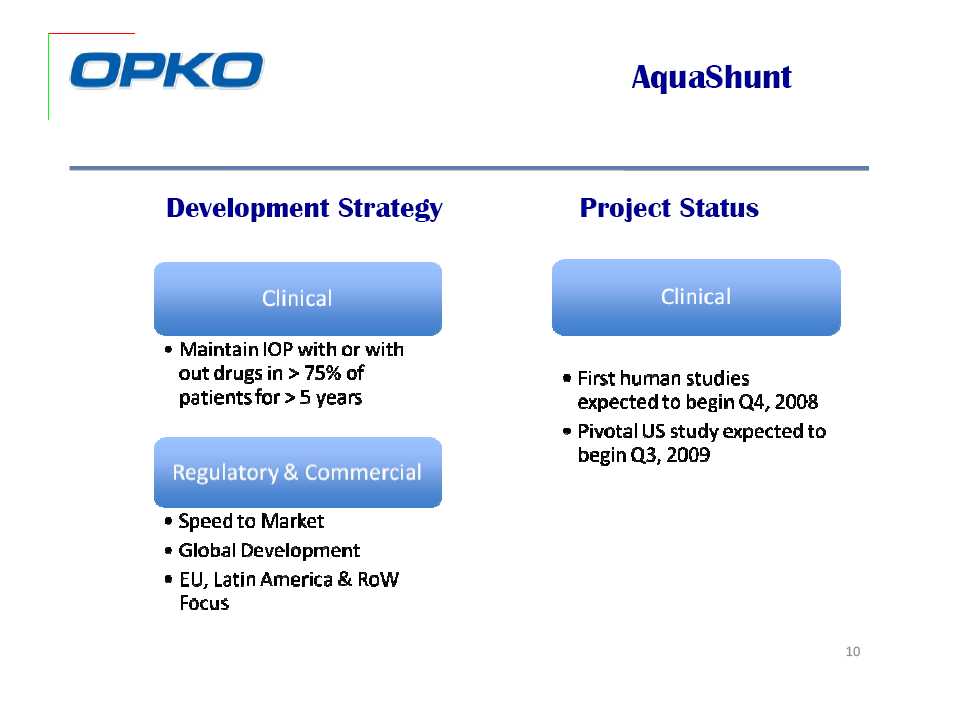 OPKO

AquaShunt

Development Strategy

Clinical

• Maintain IOP with or with out drugs in > 75% of patients for > 5 years

Regulatory & Commercial

• Speed to Market
• Global Development
• EU, Latin America & RoW Focus

Project Status

Clinical

• First human studies expected to begin Q4, 2008
• Pivotal US study expected to begin Q3, 2009

10